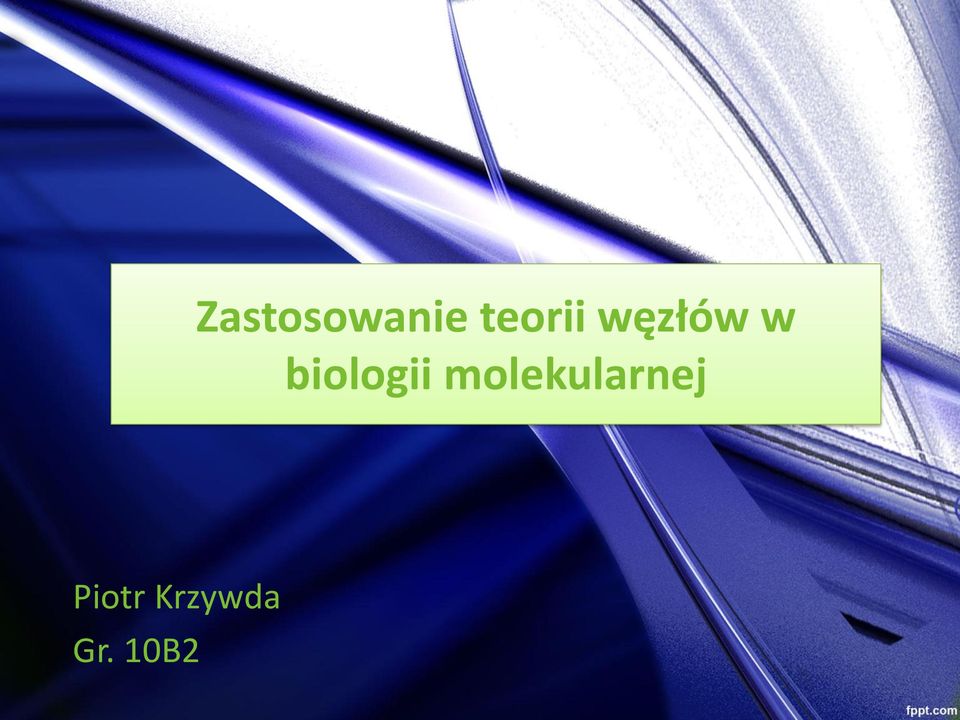 Zastosowanie teorii węzłów w biologii molekularnej

Piotr Krzywda
Gr. 10B2

fppt.com